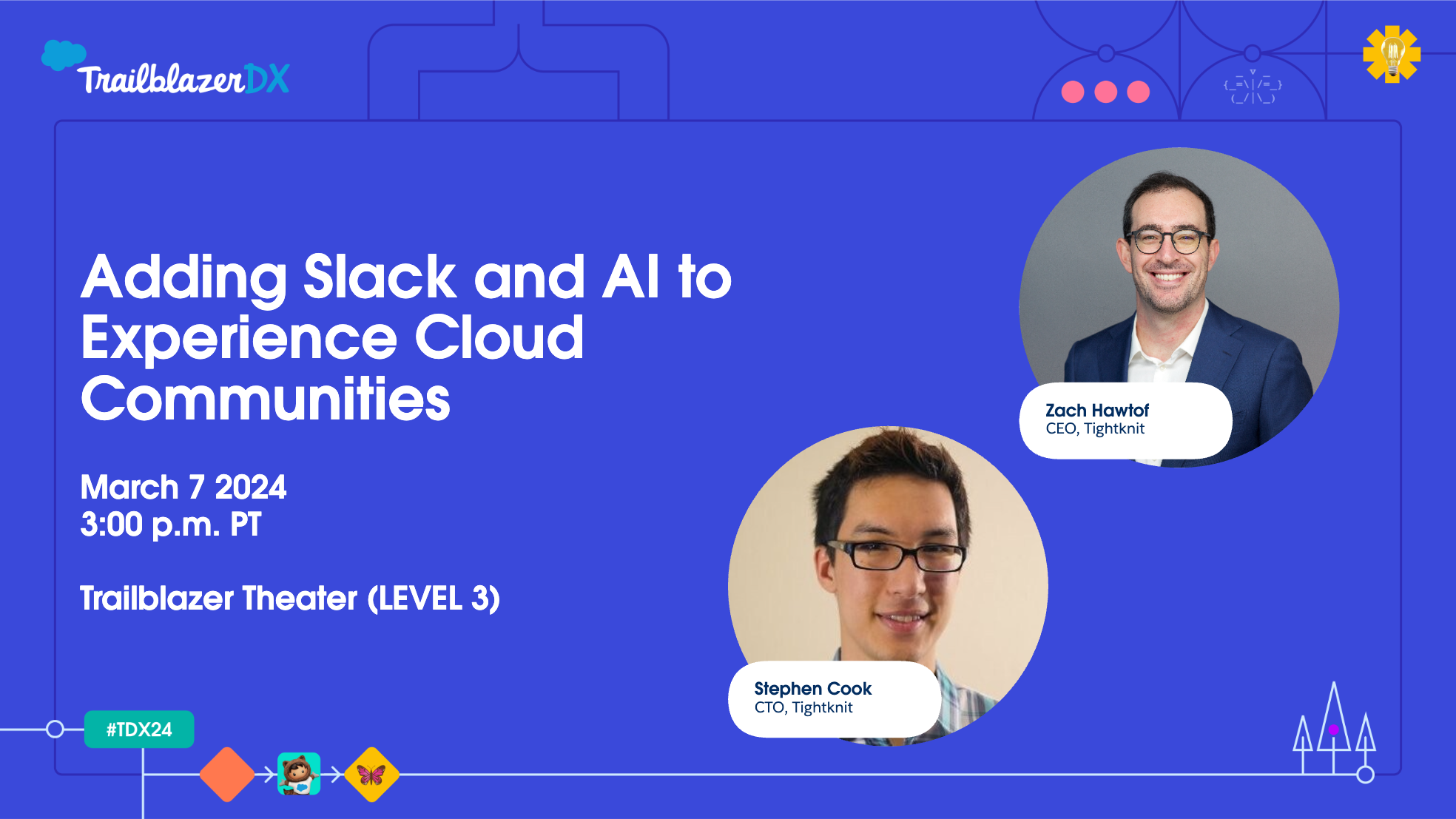 TrailblazerDX

Adding Slack and AI to Experience Cloud Communities

March 7 2024
3:00 p.m. PT

Trailblazer Theater (LEVEL 3)

Zach Hawtof
CEO, Tightknit

Stephen Cook
CTO, Tightknit

#TDX24